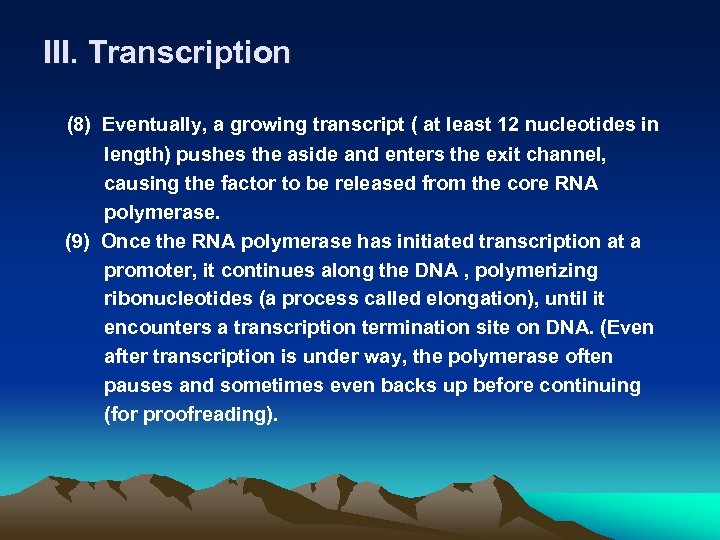 III. Transcription

(8) Eventually, a growing transcript ( at least 12 nucleotides in length) pushes the aside and enters the exit channel, causing the factor to be released from the core RNA polymerase.

(9) Once the RNA polymerase has initiated transcription at a promoter, it continues along the DNA , polymerizing ribonucleotides (a process called elongation), until it encounters a transcription termination site on DNA. (Even after transcription is under way, the polymerase often pauses and sometimes even backs up before continuing (for proofreading).